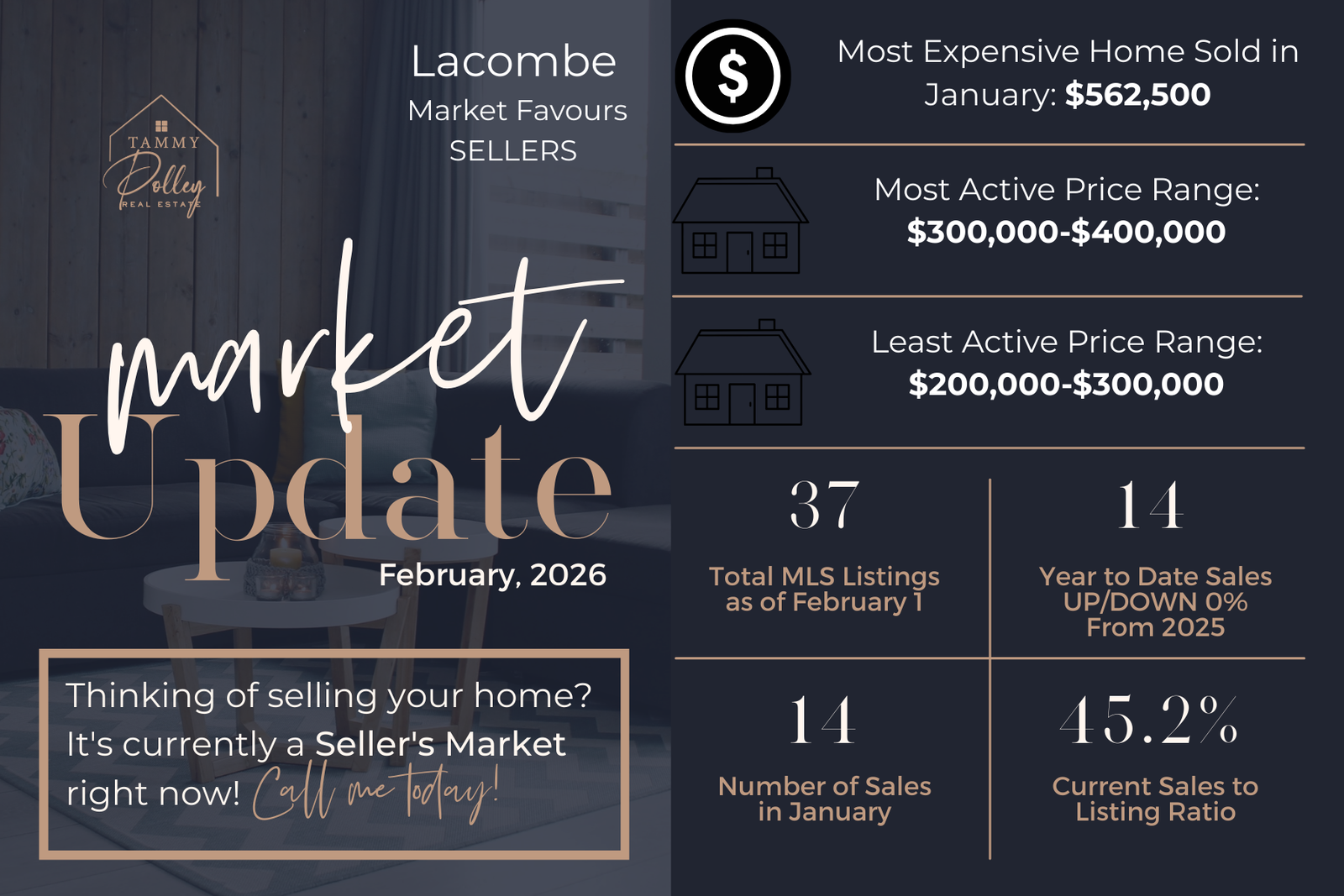 TAMMY Polley REAL ESTATE

Lacombe
Market Favours
SELLERS

market
Update
February, 2026

Thinking of selling your home? It's currently a Seller's Market right now! Call me today!

$

Most Expensive Home Sold in January: $562,500

Most Active Price Range:
$300,000-$400,000

Least Active Price Range:
$200,000-$300,000

37
Total MLS Listings as of February 1

14
Year to Date Sales UP/DOWN 0% From 2025

14
Number of Sales in January

45.2%
Current Sales to Listing Ratio